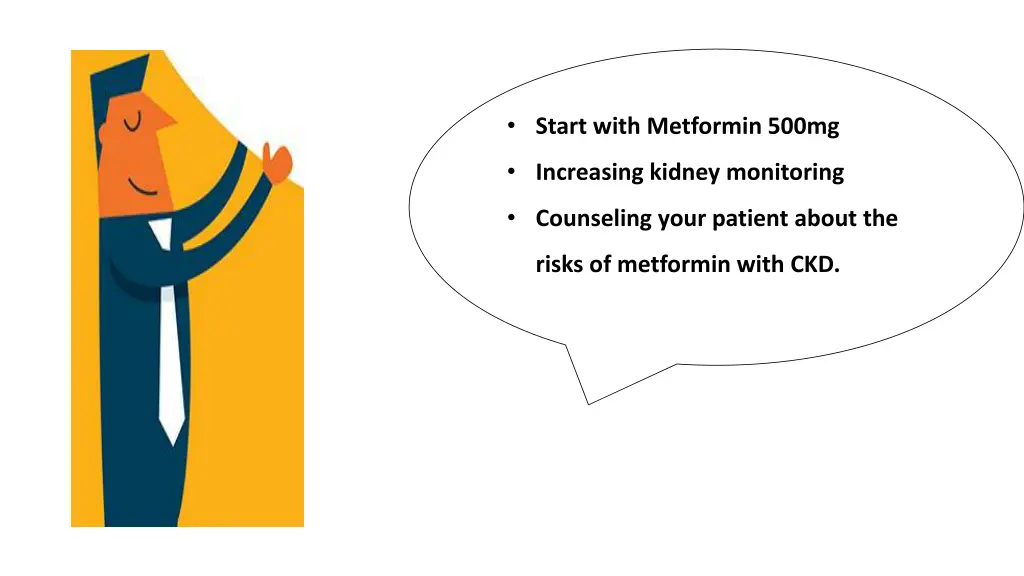 • Start with Metformin 500mg
• Increasing kidney monitoring
• Counseling your patient about the risks of metformin with CKD.